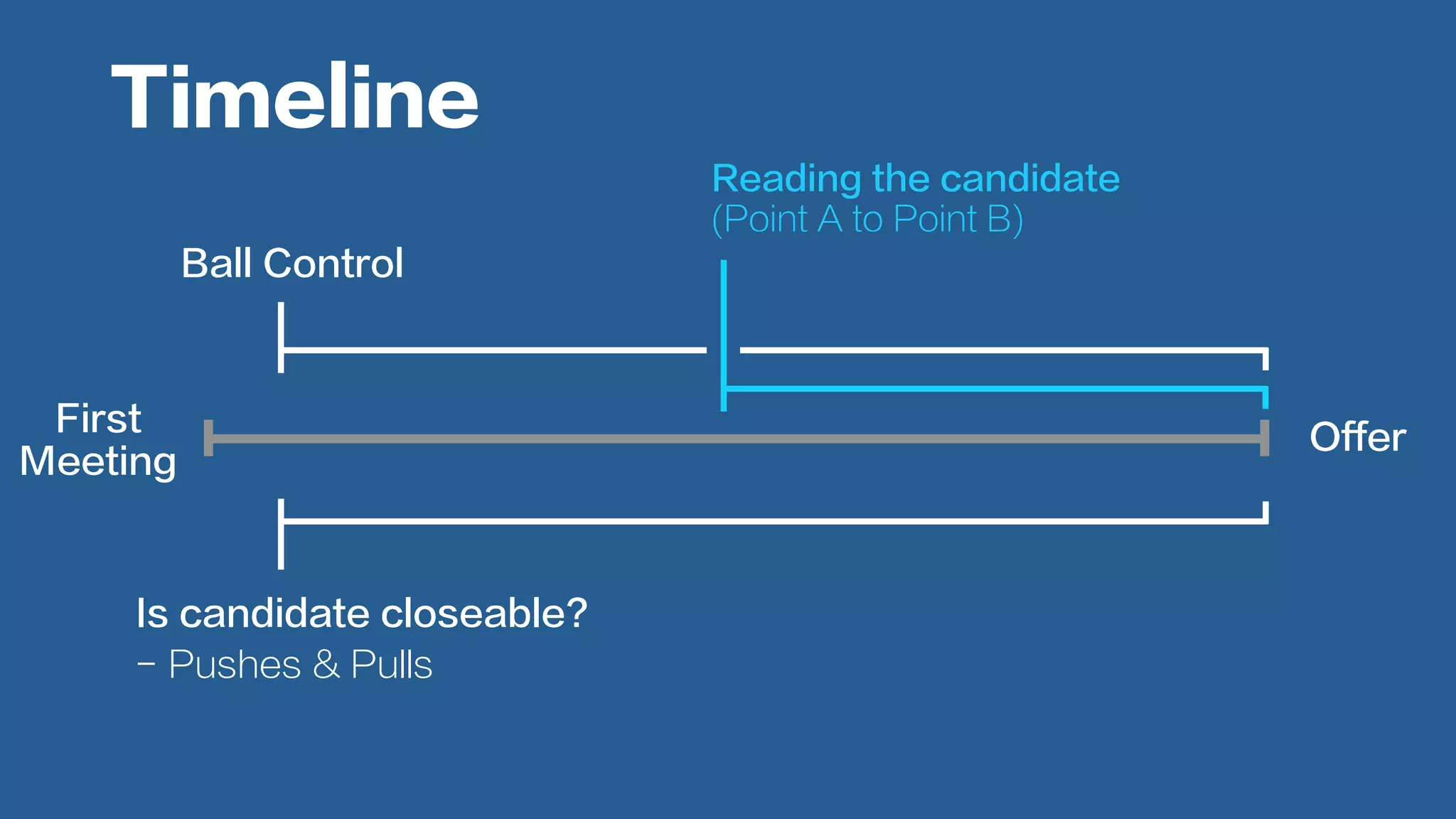 Timeline

Reading the candidate
(Point A to Point B)

Ball Control

First Meeting

Offer

Is candidate closeable?
– Pushes & Pulls